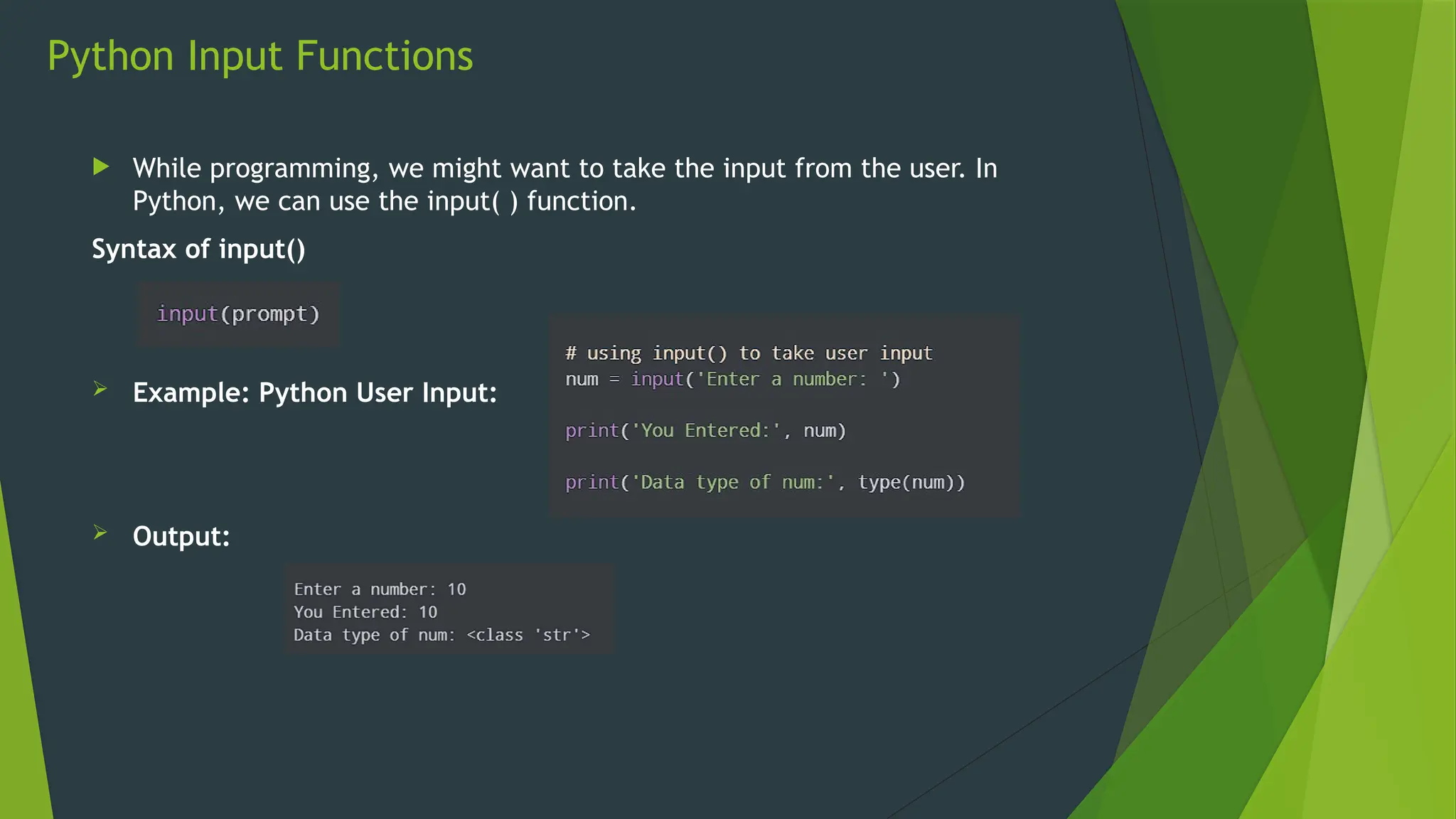 Python Input Functions

While programming, we might want to take the input from the user. In Python, we can use the input( ) function.

Syntax of input()

input(prompt)

Example: Python User Input:

# using input() to take user input
num = input('Enter a number: ')

print('You Entered:', num)

print('Data type of num:', type(num))

Output:

Enter a number: 10
You Entered: 10
Data type of num: <class 'str'>